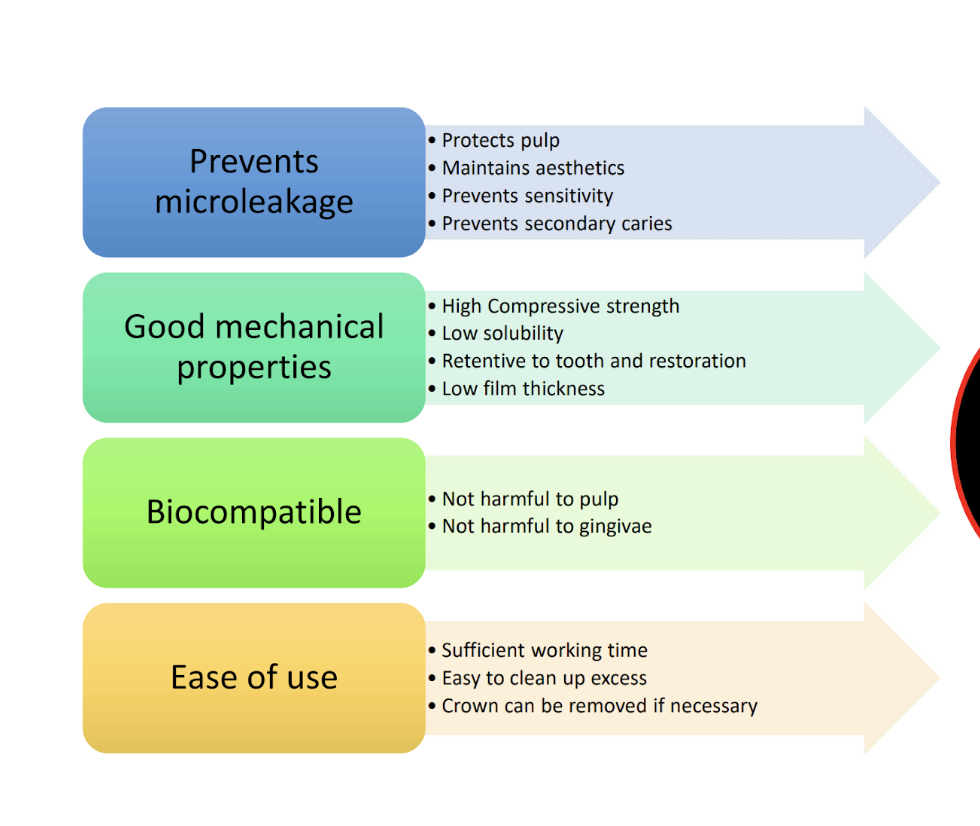 Prevents microleakage

• Protects pulp
• Maintains aesthetics
• Prevents sensitivity
• Prevents secondary caries

Good mechanical properties

• High Compressive strength
• Low solubility
• Retentive to tooth and restoration
• Low film thickness

Biocompatible

• Not harmful to pulp
• Not harmful to gingivae

Ease of use

• Sufficient working time
• Easy to clean up excess
• Crown can be removed if necessary